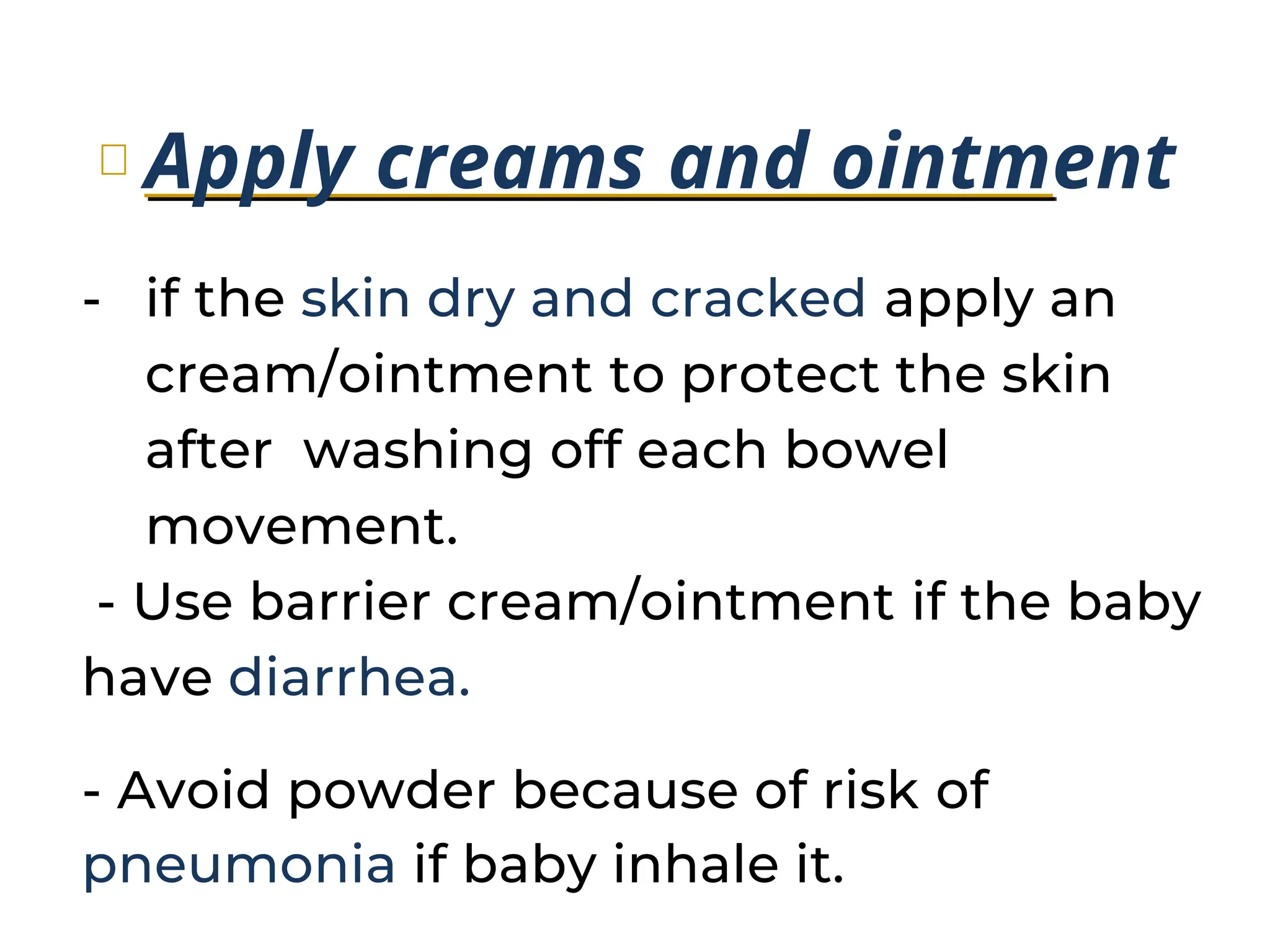 Apply creams and ointment

- if the skin dry and cracked apply an cream/ointment to protect the skin after washing off each bowel movement.

- Use barrier cream/ointment if the baby have diarrhea.

- Avoid powder because of risk of pneumonia if baby inhale it.